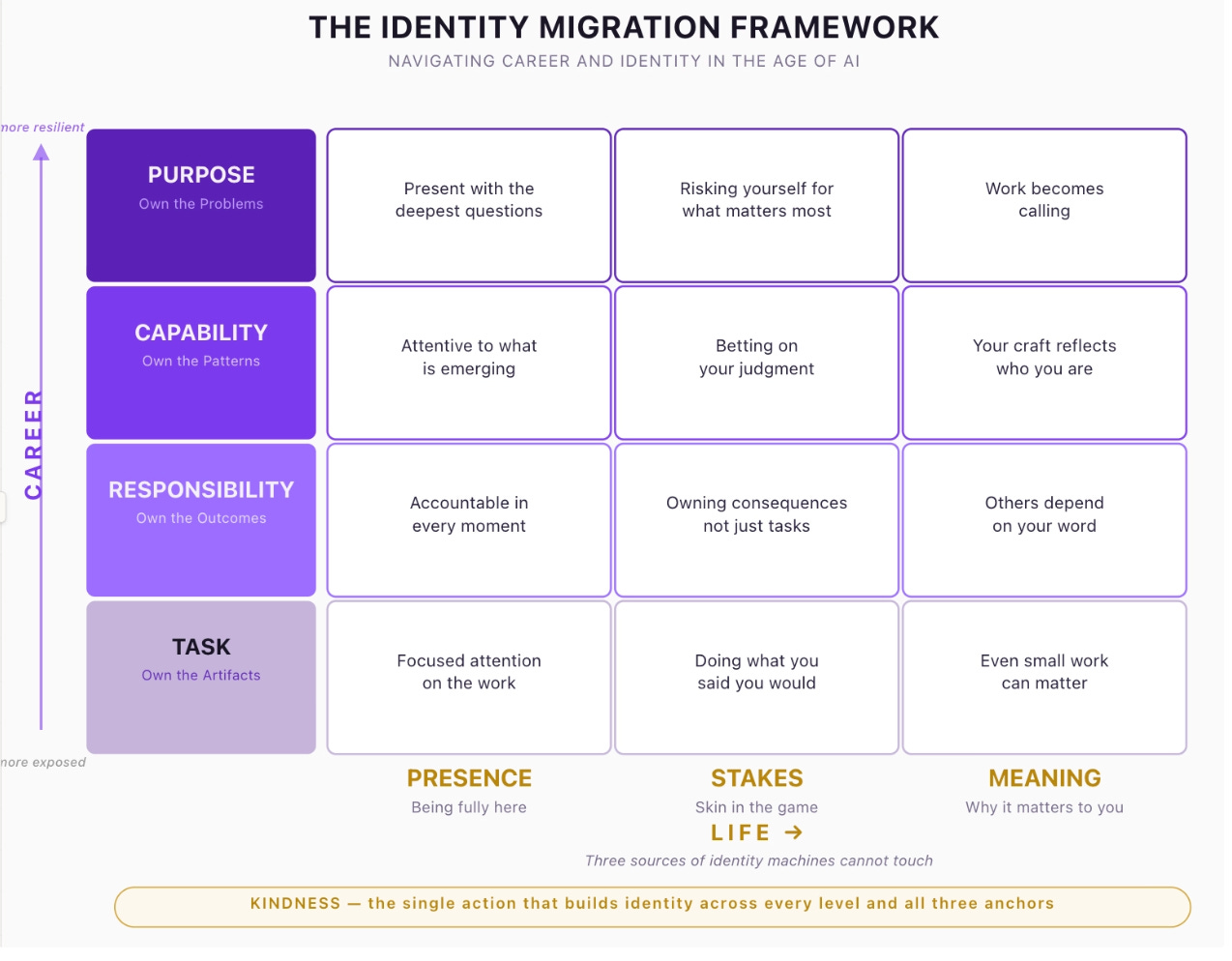 THE IDENTITY MIGRATION FRAMEWORK
NAVIGATING CAREER AND IDENTITY IN THE AGE OF AI

nore resilient

CAREER

nore exposed

| | | | |
|---|---|---|---|
| PURPOSE Own the Problems | Present with the deepest questions | Risking yourself for what matters most | Work becomes calling |
| CAPABILITY Own the Patterns | Attentive to what is emerging | Betting on your judgment | Your craft reflects who you are |
| RESPONSIBILITY Own the Outcomes | Accountable in every moment | Owning consequences not just tasks | Others depend on your word |
| TASK Own the Artifacts | Focused attention on the work | Doing what you said you would | Even small work can matter |
| | PRESENCE Being fully here | STAKES Skin in the game | MEANING Why it matters to you |

LIFE →
Three sources of identity machines cannot touch

KINDNESS — the single action that builds identity across every level and all three anchors